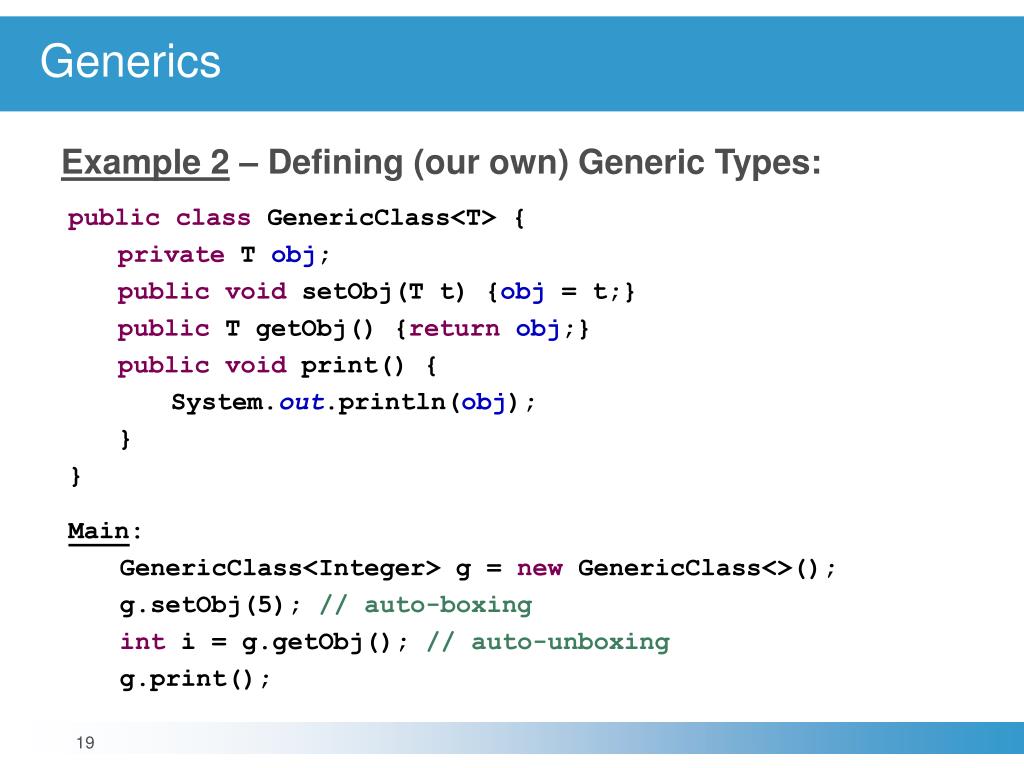 Generics

Example 2 – Defining (our own) Generic Types:

public class GenericClass<T> {
  private T obj;
  public void setObj(T t) {obj = t;}
  public T getObj() {return obj;}
  public void print() {
    System.out.println(obj);
  }
}

Main:
  GenericClass<Integer> g = new GenericClass<>();
  g.setObj(5); // auto-boxing
  int i = g.getObj(); // auto-unboxing
  g.print();

19